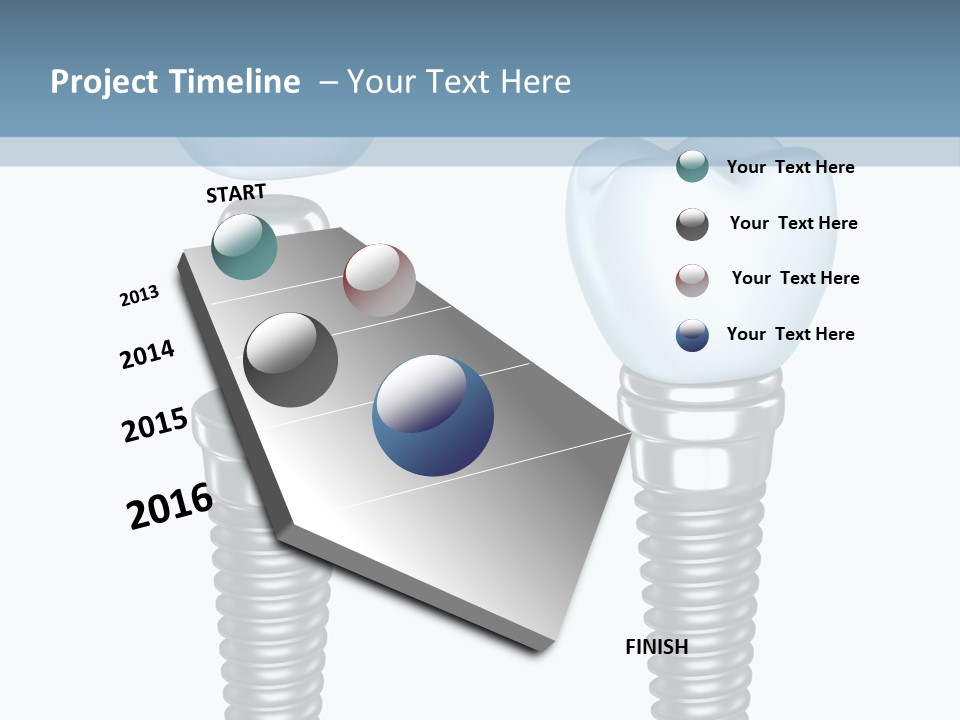 Project Timeline – Your Text Here

START

2013

2014

2015

2016

FINISH

Your Text Here

Your Text Here

Your Text Here

Your Text Here